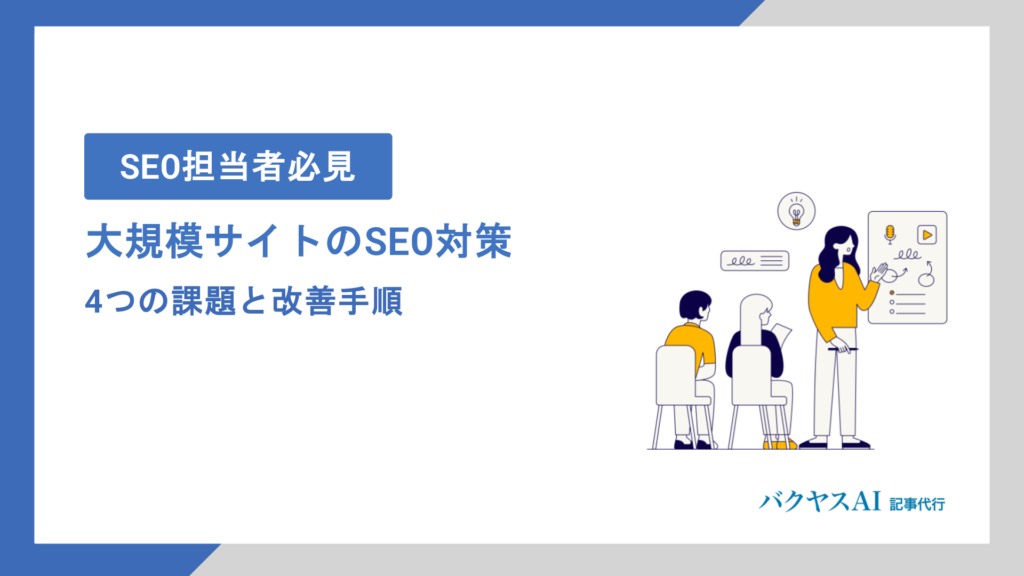 SEO担当者必見

大規模サイトのSEO対策

4つの課題と改善手順

バクヤスAI 記事代行